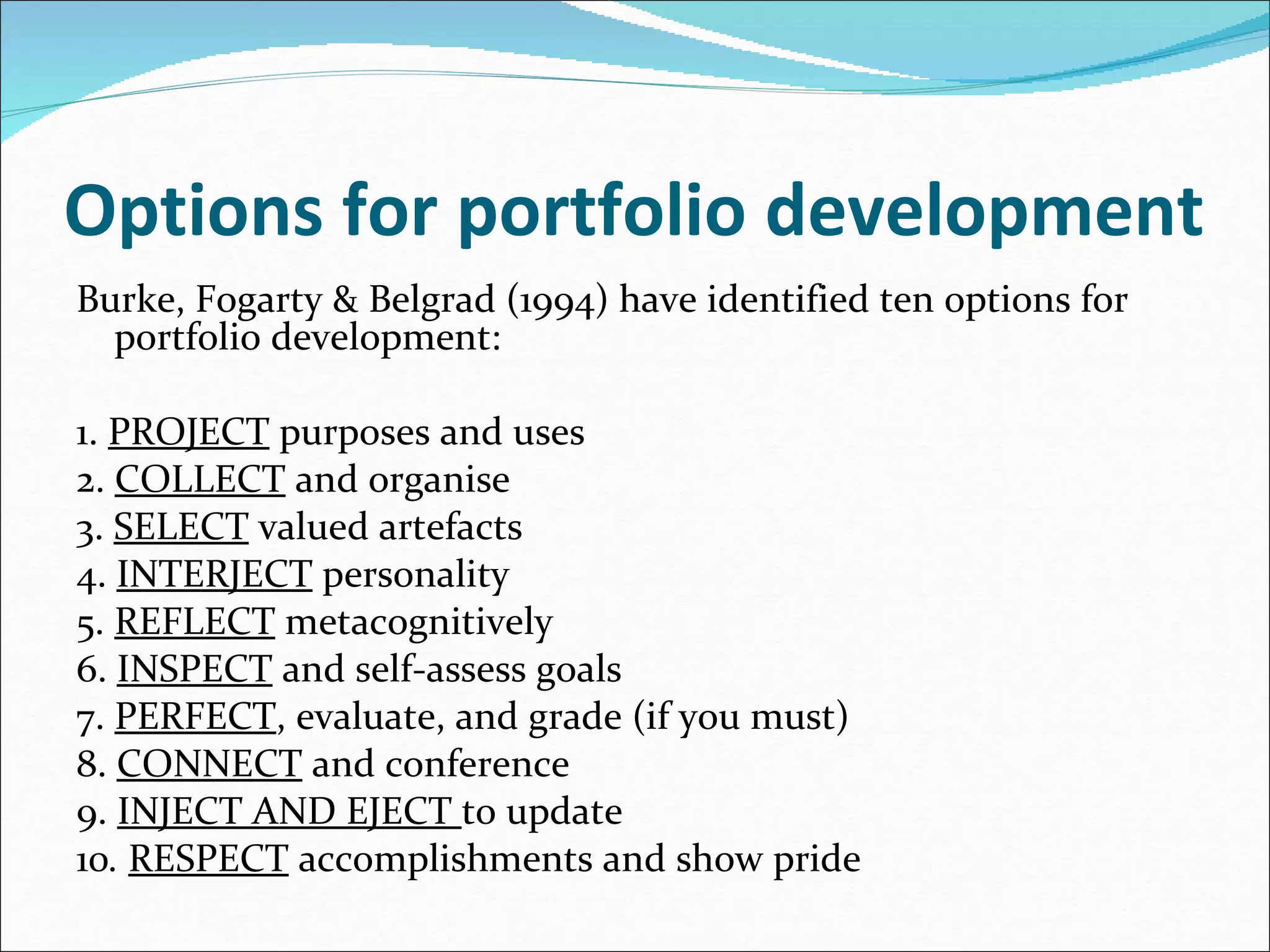 Options for portfolio development

Burke, Fogarty & Belgrad (1994) have identified ten options for portfolio development:

1. PROJECT purposes and uses
2. COLLECT and organise
3. SELECT valued artefacts
4. INTERJECT personality
5. REFLECT metacognitively
6. INSPECT and self-assess goals
7. PERFECT, evaluate, and grade (if you must)
8. CONNECT and conference
9. INJECT AND EJECT to update
10. RESPECT accomplishments and show pride